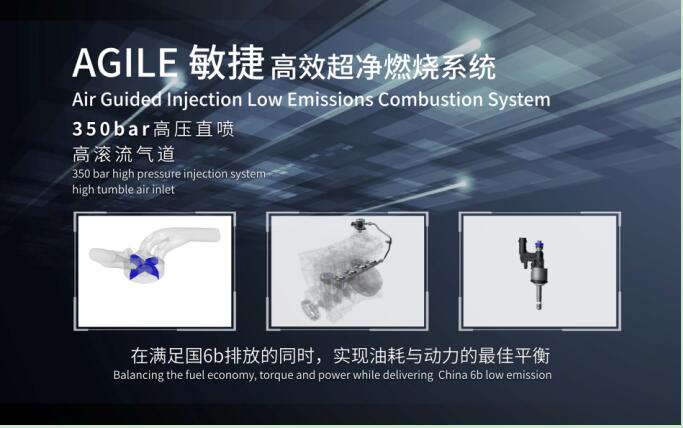 AGILE 敏捷 高效超净燃烧系统
Air Guided Injection Low Emissions Combustion System

350bar高压直喷
高滚流气道
350 bar high pressure injection system
high tumble air inlet

在满足国6b排放的同时，实现油耗与动力的最佳平衡
Balancing the fuel economy, torque and power while delivering China 6b low emission